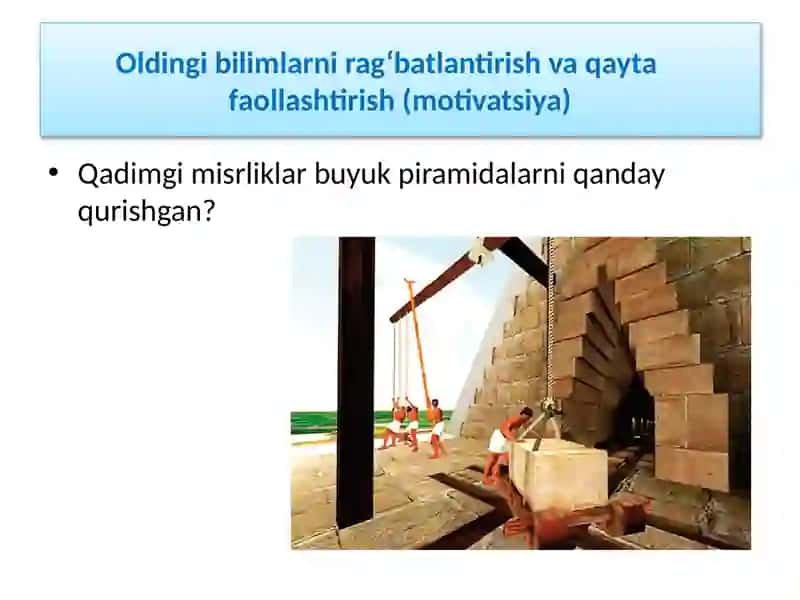 Oldingi bilimlarni rag‘batlantirish va qayta faollashtirish (motivatsiya)

• Qadimgi misrliklar buyuk piramidalarni qanday qurishgan?